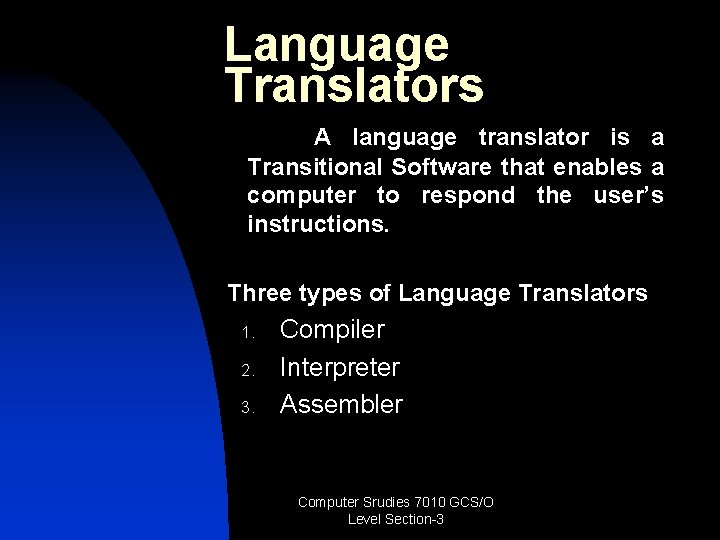 Language Translators

A language translator is a Transitional Software that enables a computer to respond the user's instructions.

Three types of Language Translators

1. Compiler
2. Interpreter
3. Assembler

Computer Srudies 7010 GCS/O Level Section-3